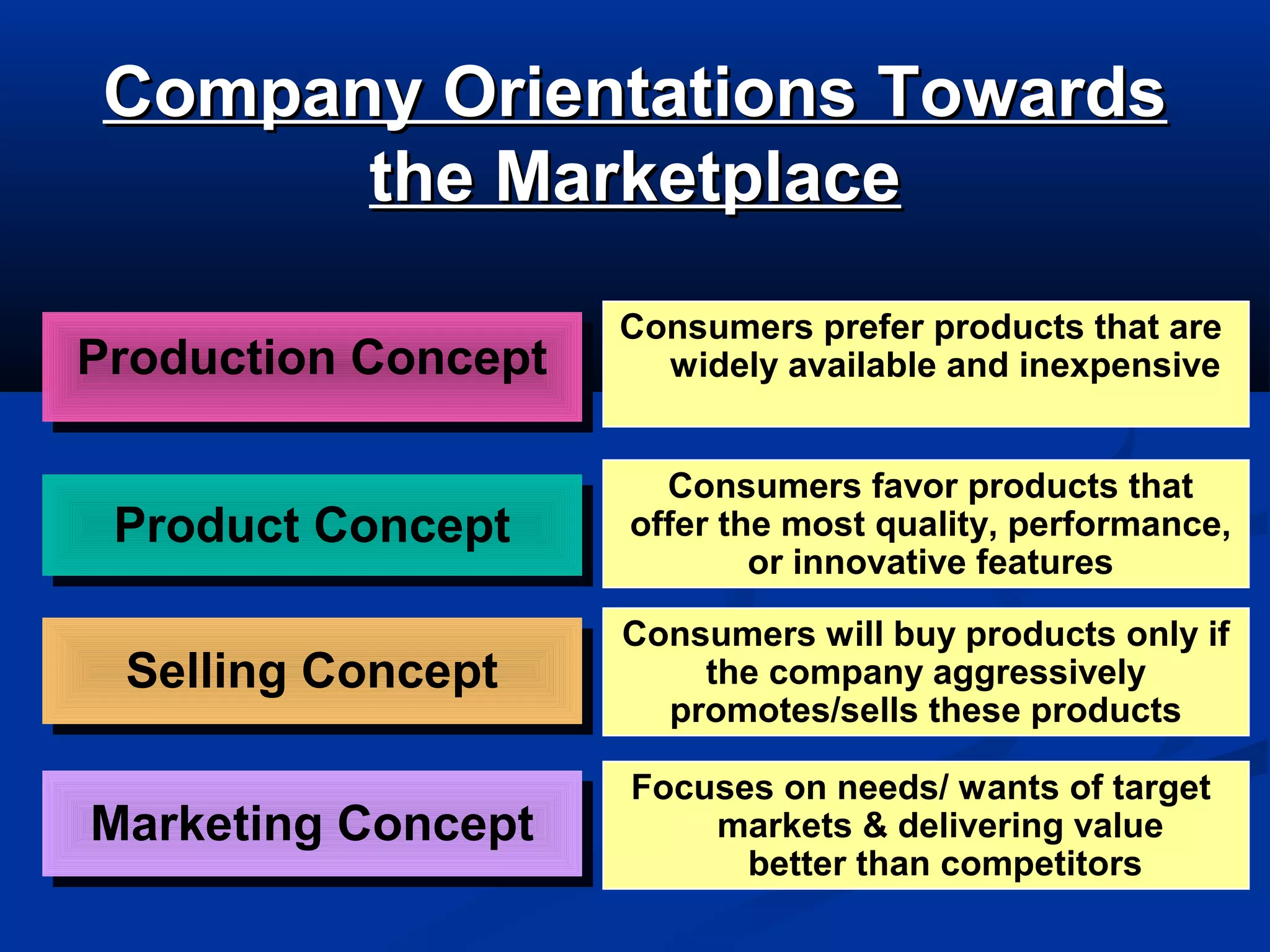 Company Orientations Towards the Marketplace

Production Concept

Consumers prefer products that are widely available and inexpensive

Product Concept

Consumers favor products that offer the most quality, performance, or innovative features

Selling Concept

Consumers will buy products only if the company aggressively promotes/sells these products

Marketing Concept

Focuses on needs/ wants of target markets & delivering value better than competitors